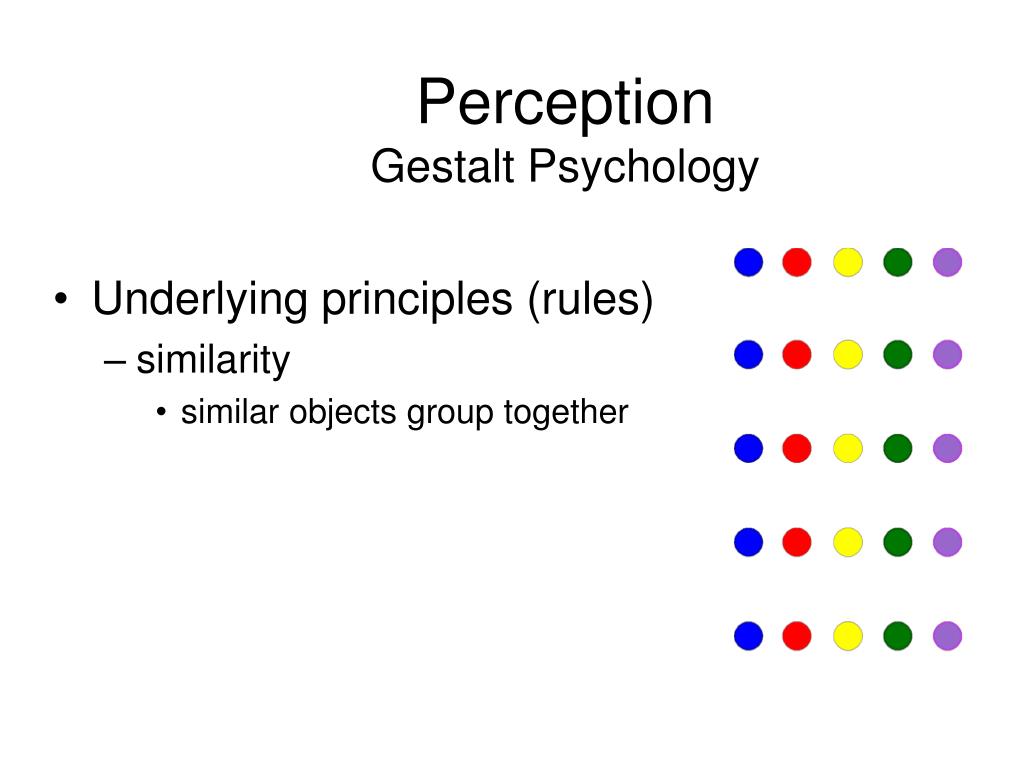 Perception
Gestalt Psychology

• Underlying principles (rules)
– similarity
• similar objects group together